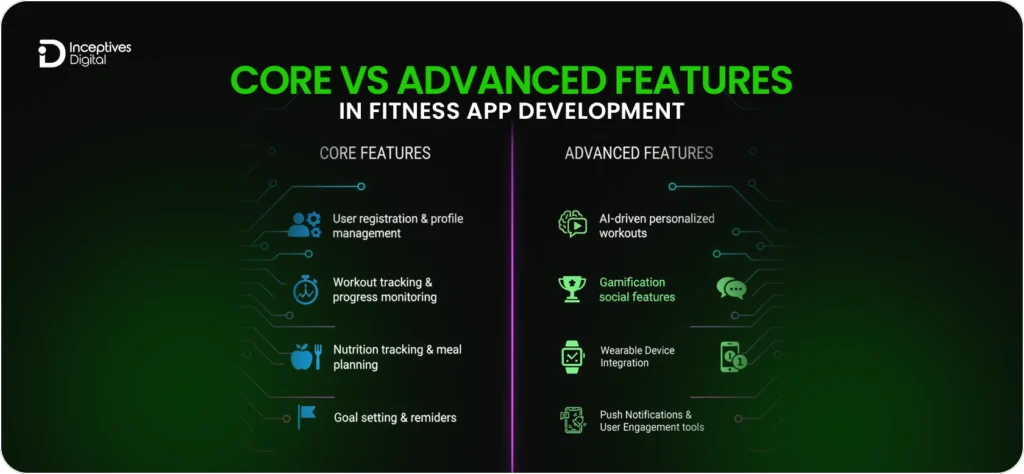 Inceptives Digital

CORE VS ADVANCED FEATURES
IN FITNESS APP DEVELOPMENT

CORE FEATURES

User registration & profile management

Workout tracking & progress monitoring

Nutrition tracking & meal planning

Goal setting & remiders

ADVANCED FEATURES

AI-driven personalized workouts

Gamification social features

Wearable Device Integration

Push Notifications & User Engagement tools